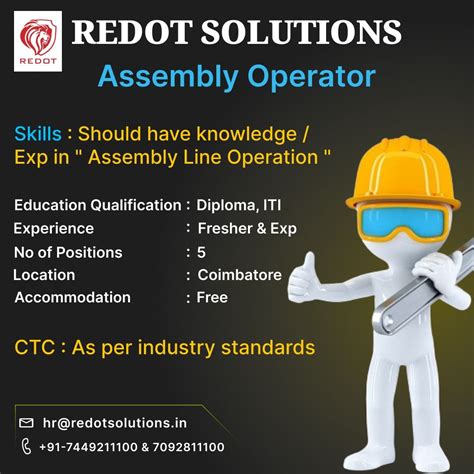 REDOT

REDOT SOLUTIONS

Assembly Operator

Skills : Should have knowledge / Exp in " Assembly Line Operation "

Education Qualification : Diploma, ITI
Experience : Fresher & Exp
No of Positions : 5
Location : Coimbatore
Accommodation : Free

CTC : As per industry standards

hr@redotsolutions.in

+91-7449211100 & 7092811100